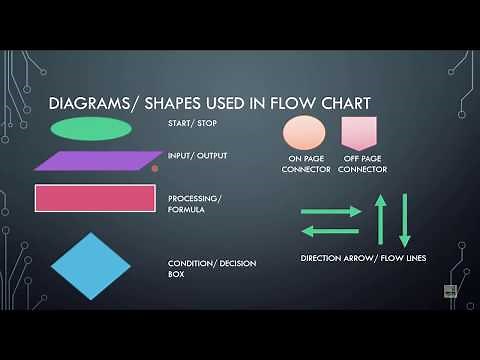 DIAGRAMS/ SHAPES USED IN FLOW CHART

START/ STOP

INPUT/ OUTPUT

PROCESSING/ FORMULA

CONDITION/ DECISION BOX

ON PAGE CONNECTOR

OFF PAGE CONNECTOR

DIRECTION ARROW/ FLOW LINES